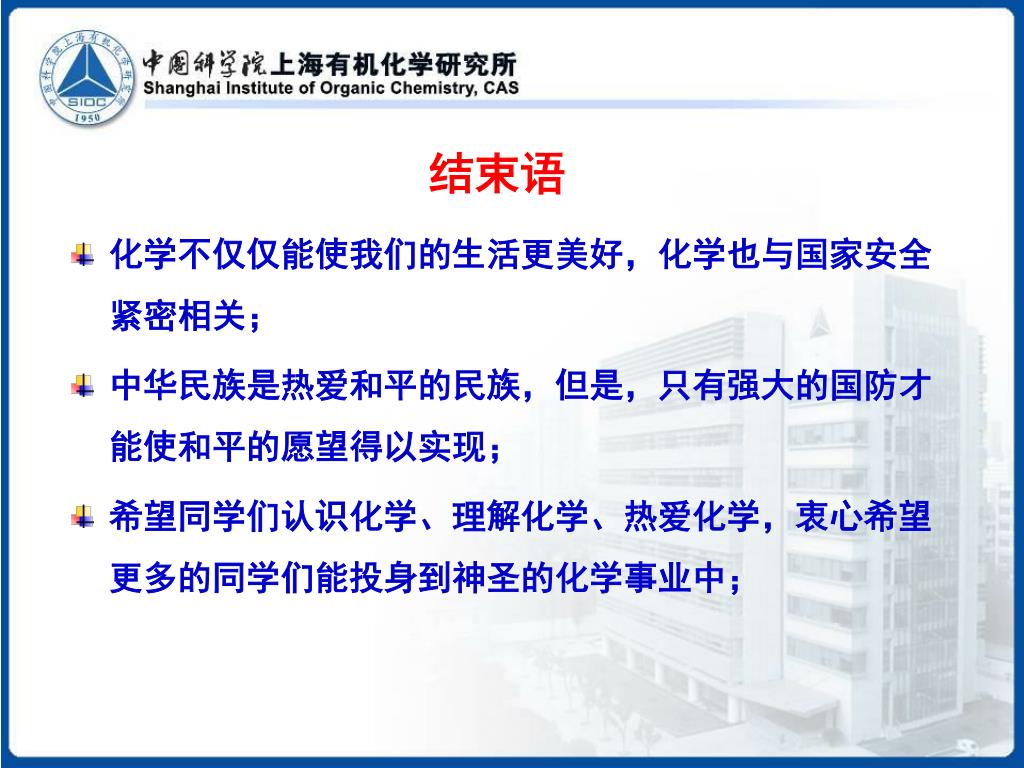 SIOC
1950
中国科学院上海有机化学研究所
Shanghai Institute of Organic Chemistry, CAS

结束语

化学不仅仅能使我们的生活更美好，化学也与国家安全紧密相关；

中华民族是热爱和平的民族，但是，只有强大的国防才能使和平的愿望得以实现；

希望同学们认识化学、理解化学、热爱化学，衷心希望更多的同学们能投身到神圣的化学事业中；